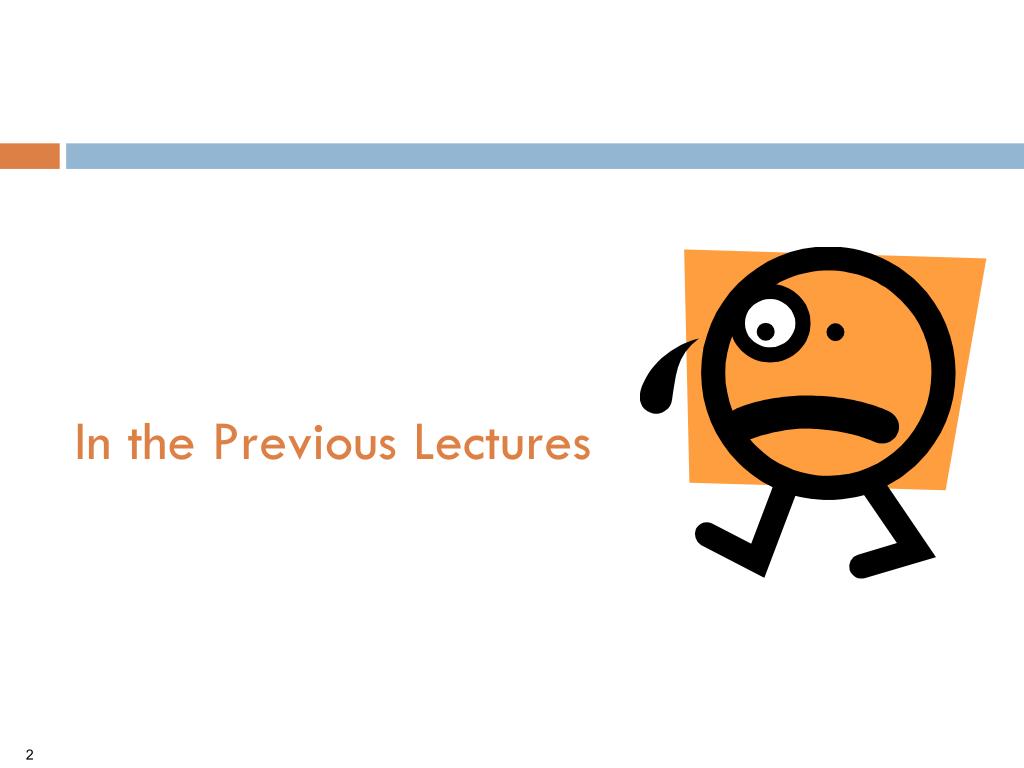 In the Previous Lectures

2